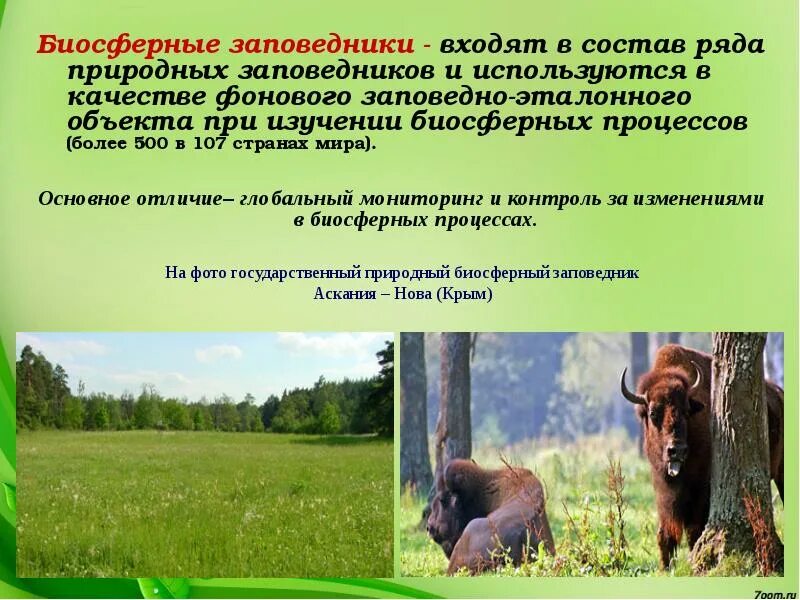 Биосферные заповедники - входят в состав ряда природных заповедников и используются в качестве фонового заповедно-эталонного объекта при изучении биосферных процессов (более 500 в 107 странах мира).

Основное отличие– глобальный мониторинг и контроль за изменениями в биосферных процессах.

На фото государственный природный биосферный заповедник Аскания – Нова (Крым)

7oom.ru